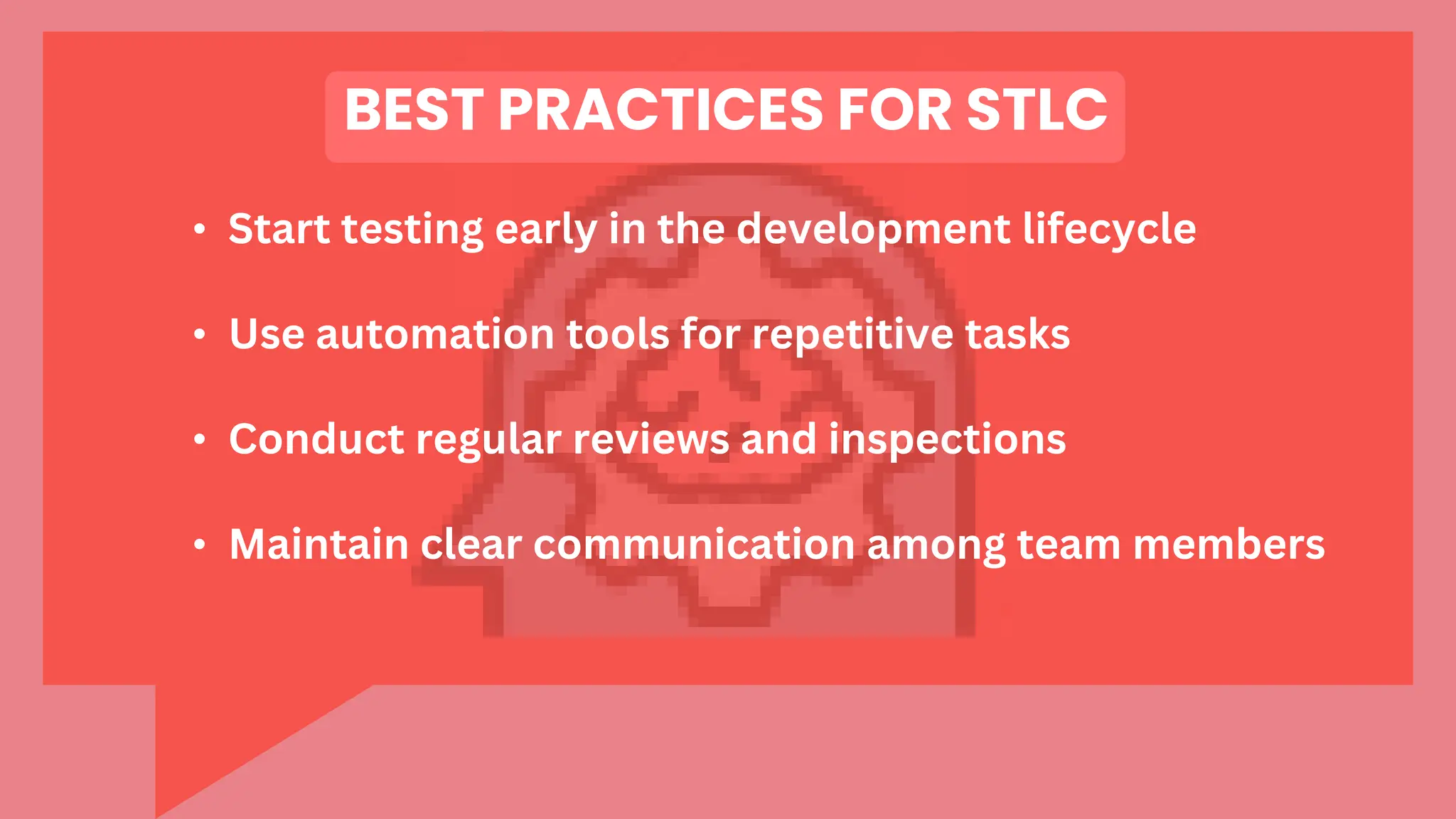 BEST PRACTICES FOR STLC

• Start testing early in the development lifecycle

• Use automation tools for repetitive tasks

• Conduct regular reviews and inspections

• Maintain clear communication among team members